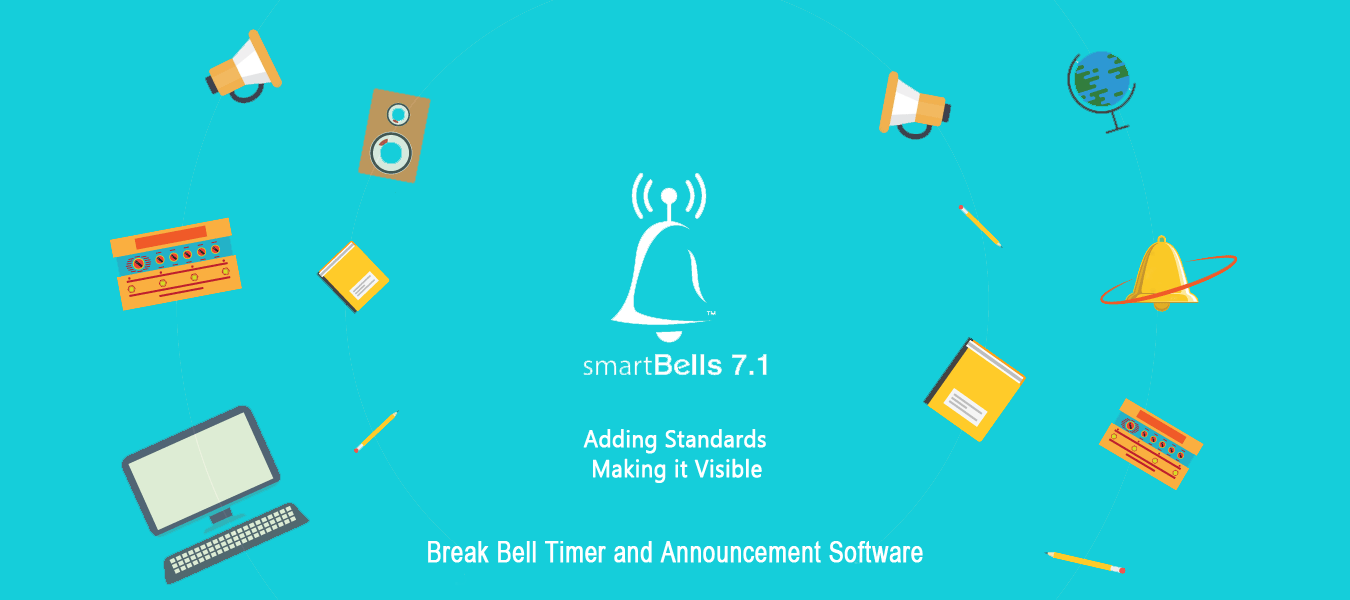 ™
smartBells 7.1

Adding Standards
Making it Visible

Break Bell Timer and Announcement Software